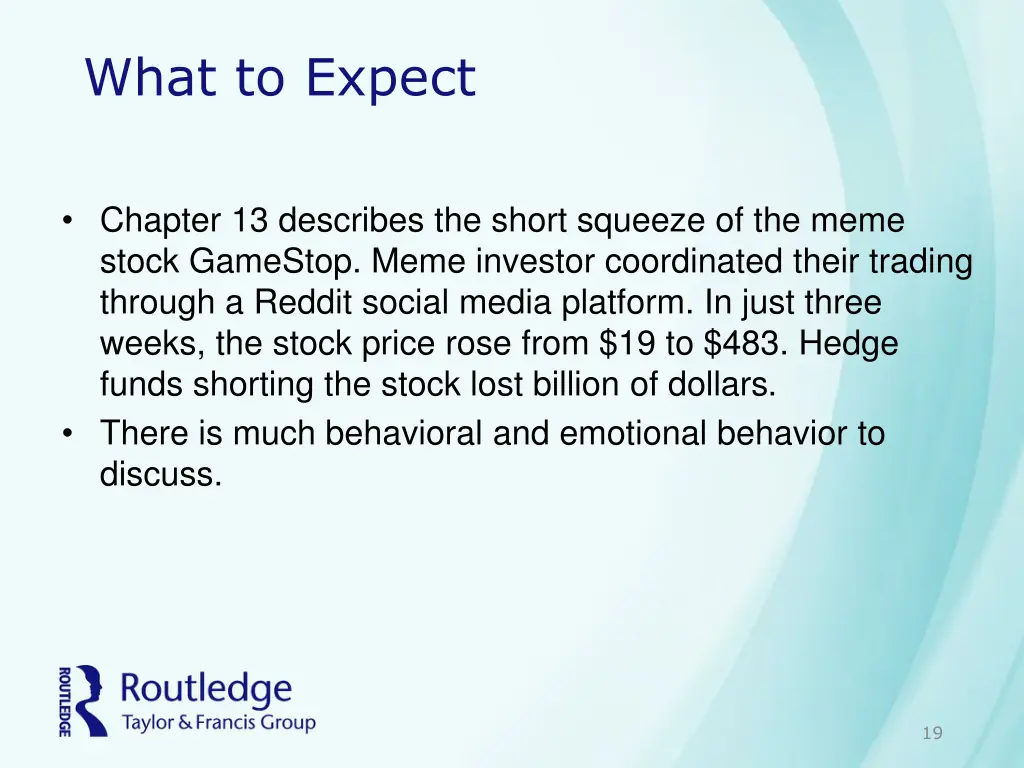 What to Expect

• Chapter 13 describes the short squeeze of the meme stock GameStop. Meme investor coordinated their trading through a Reddit social media platform. In just three weeks, the stock price rose from \$19 to \$483. Hedge funds shorting the stock lost billion of dollars.
• There is much behavioral and emotional behavior to discuss.

ROUTLEDGE
Routledge
Taylor & Francis Group

19